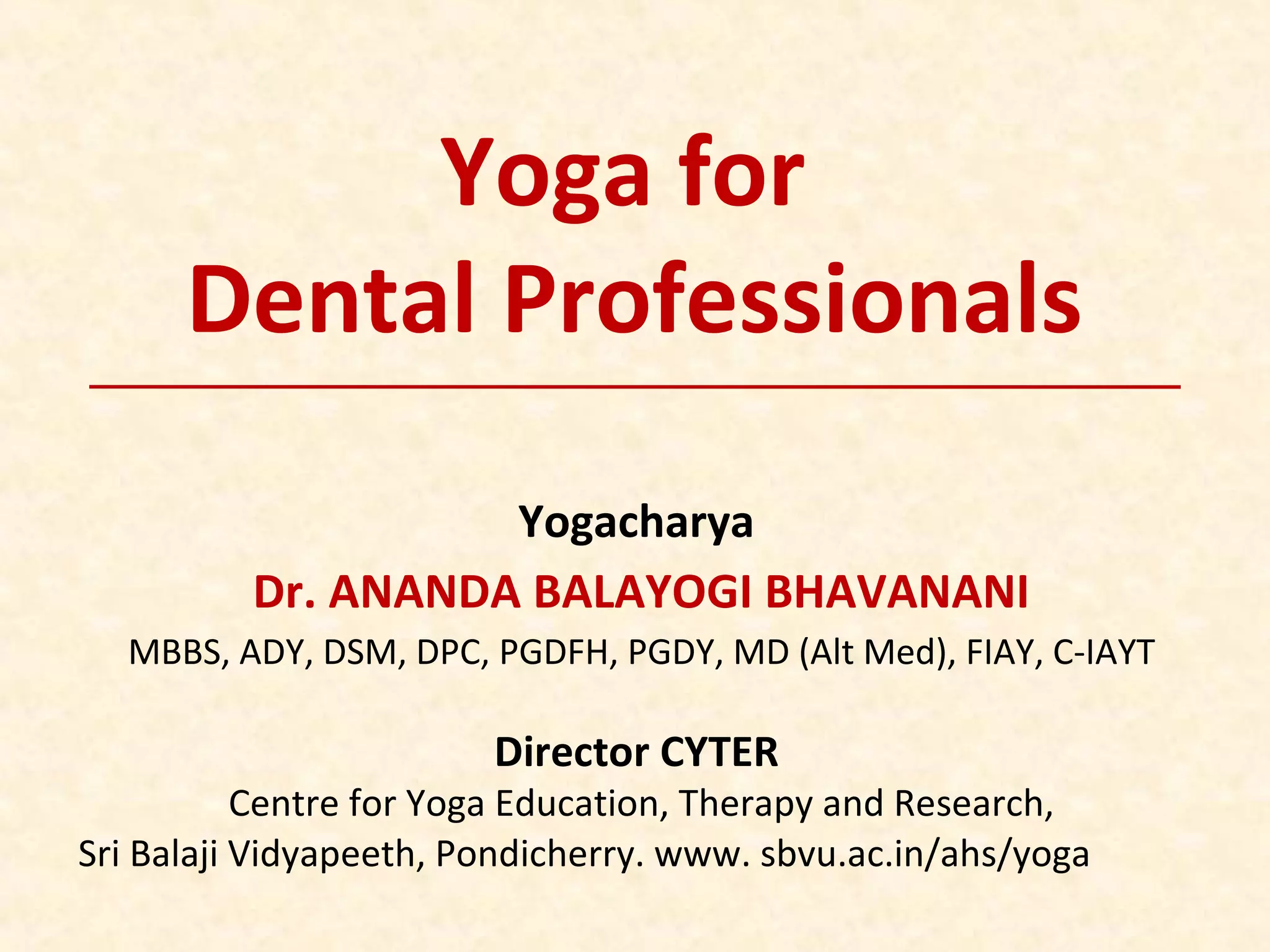 Yoga for
Dental Professionals

Yogacharya

Dr. ANANDA BALAYOGI BHAVANANI

MBBS, ADY, DSM, DPC, PGDFH, PGDY, MD (Alt Med), FIAY, C-IAYT

Director CYTER

Centre for Yoga Education, Therapy and Research,
Sri Balaji Vidyapeeth, Pondicherry. www. sbvu.ac.in/ahs/yoga